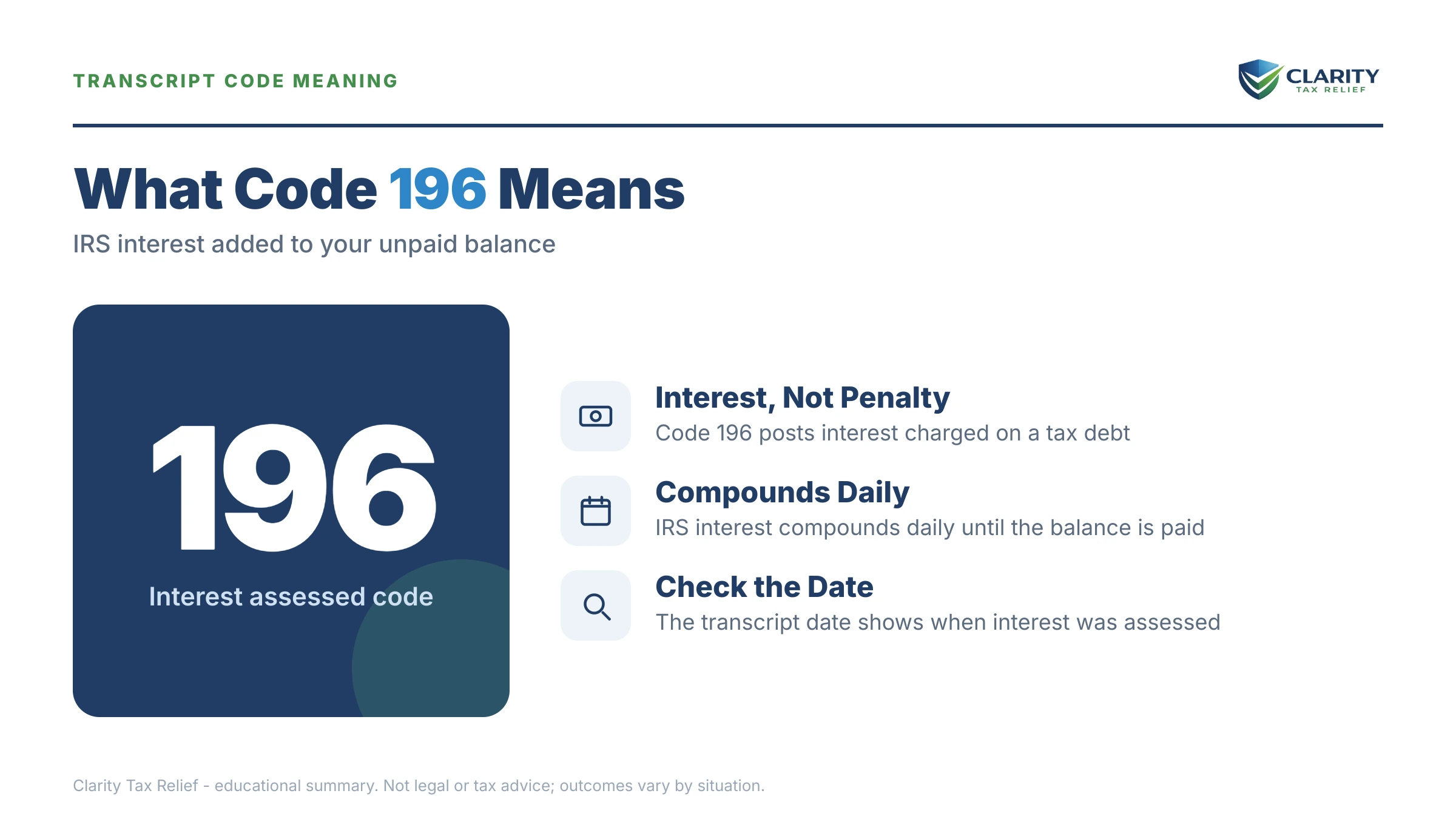 TRANSCRIPT CODE MEANING

CLARITY
TAX RELIEF

What Code 196 Means

IRS interest added to your unpaid balance

196

Interest assessed code

Interest, Not Penalty
Code 196 posts interest charged on a tax debt

Compounds Daily
IRS interest compounds daily until the balance is paid

Check the Date
The transcript date shows when interest was assessed

Clarity Tax Relief - educational summary. Not legal or tax advice; outcomes vary by situation.